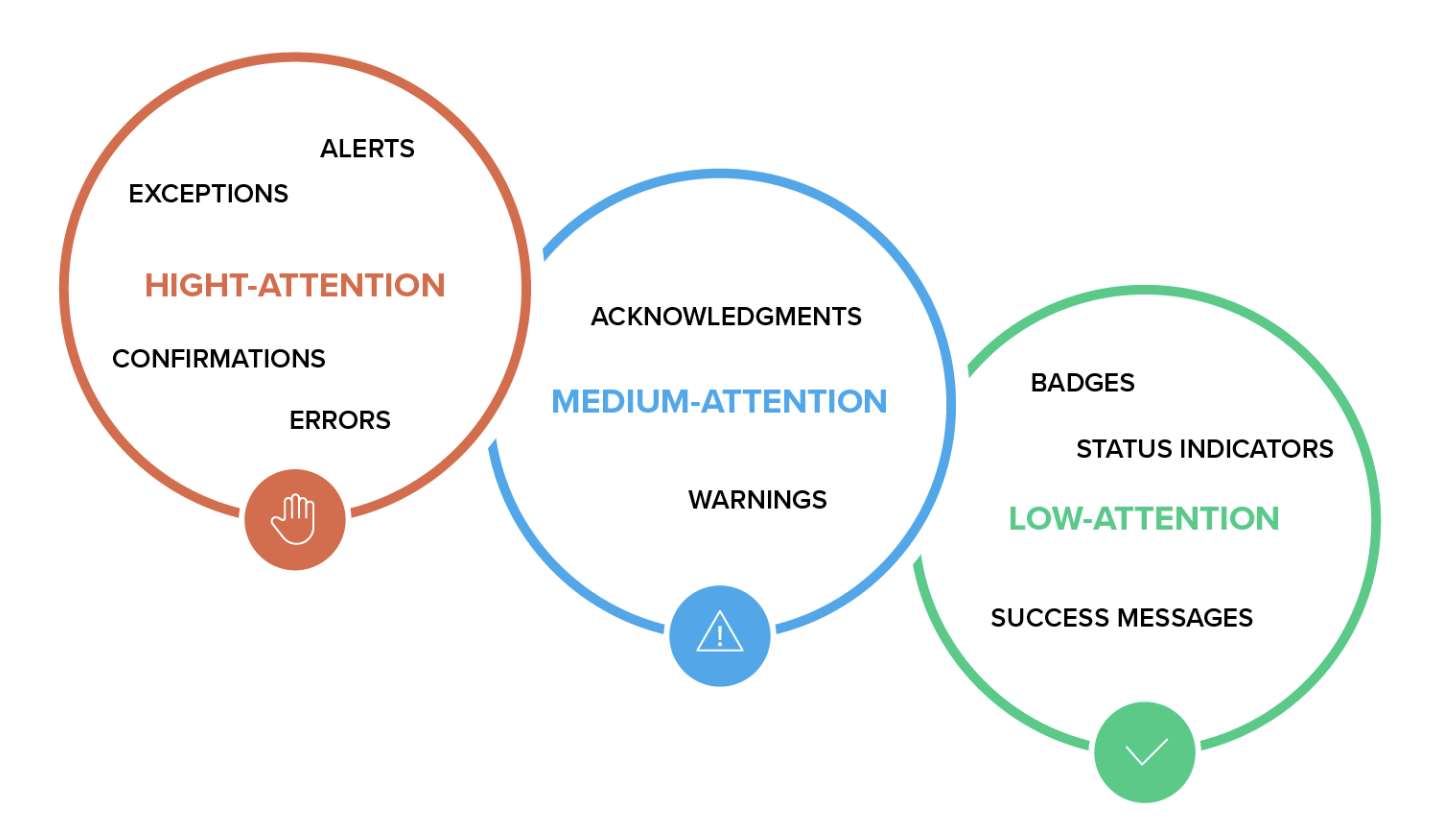 ALERTS
EXCEPTIONS
HIGHT-ATTENTION
CONFIRMATIONS
ERRORS

ACKNOWLEDGMENTS
MEDIUM-ATTENTION
WARNINGS

BADGES
STATUS INDICATORS
LOW-ATTENTION
SUCCESS MESSAGES